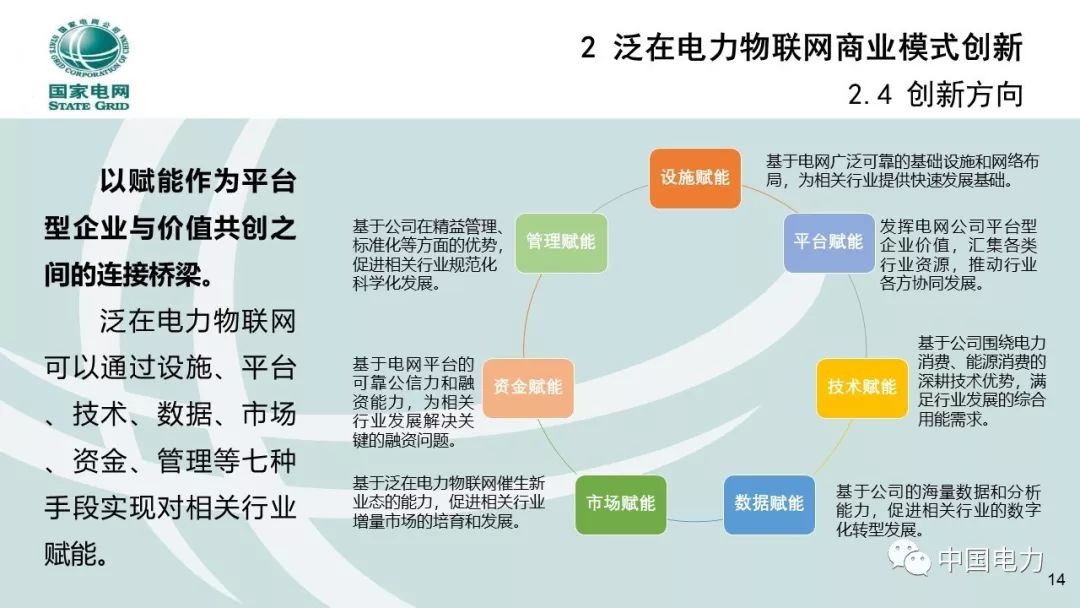 国家电网公司
STATE GRID CORPORATION OF CHINA
国家电网
STATE GRID

2 泛在电力物联网商业模式创新

2.4 创新方向

以赋能作为平台型企业与价值共创之间的连接桥梁。

泛在电力物联网可以通过设施、平台、技术、数据、市场、资金、管理等七种手段实现对相关行业赋能。

设施赋能

基于电网广泛可靠的基础设施和网络布局，为相关行业提供快速发展基础。

平台赋能

发挥电网公司平台型企业价值，汇集各类行业资源，推动行业各方协同发展。

技术赋能

基于公司围绕电力消费、能源消费的深耕技术优势，满足行业发展的综合用能需求。

数据赋能

基于公司的海量数据和分析能力，促进相关行业的数字化转型发展。

市场赋能

基于泛在电力物联网催生新业态的能力，促进相关行业增量市场的培育和发展。

资金赋能

基于电网平台的可靠公信力和融资能力，为相关行业发展解决关键的融资问题。

管理赋能

基于公司在精益管理、标准化等方面的优势，促进相关行业规范化科学化发展。

中国电力

14